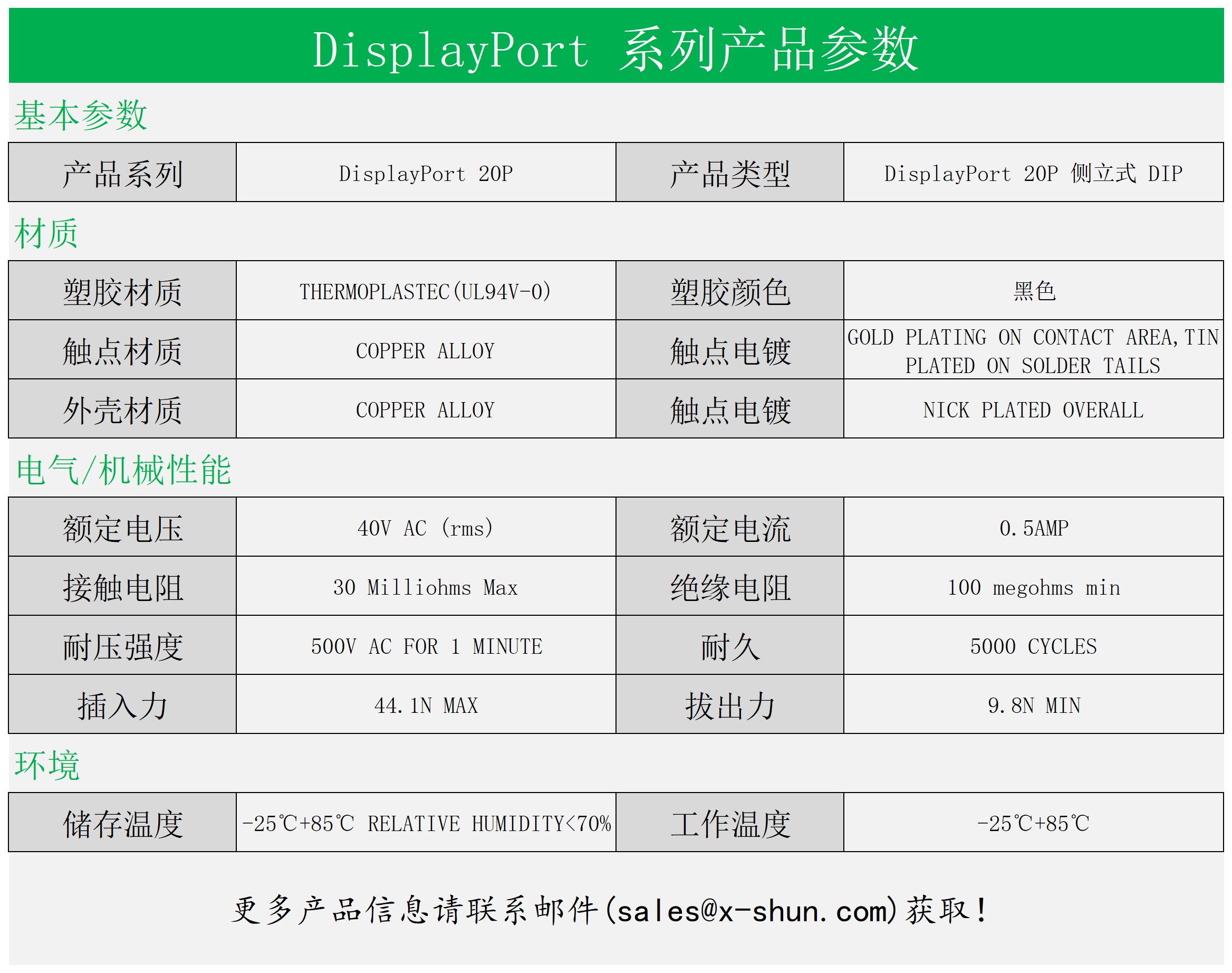 DisplayPort 系列产品参数

基本参数

| 产品系列 | DisplayPort 20P | 产品类型 | DisplayPort 20P 侧立式 DIP |
|---|---|---|---|

材质

| 塑胶材质 | THERMOPLASTEC(UL94V-0) | 塑胶颜色 | 黑色 |
|---|---|---|---|
| 触点材质 | COPPER ALLOY | 触点电镀 | GOLD PLATING ON CONTACT AREA,TIN PLATED ON SOLDER TAILS |
| 外壳材质 | COPPER ALLOY | 触点电镀 | NICK PLATED OVERALL |

电气/机械性能

| 额定电压 | 40V AC (rms) | 额定电流 | 0.5AMP |
|---|---|---|---|
| 接触电阻 | 30 Milliohms Max | 绝缘电阻 | 100 megohms min |
| 耐压强度 | 500V AC FOR 1 MINUTE | 耐久 | 5000 CYCLES |
| 插入力 | 44.1N MAX | 拔出力 | 9.8N MIN |

环境

| 储存温度 | -25℃+85℃ RELATIVE HUMIDITY<70% | 工作温度 | -25℃+85℃ |
|---|---|---|---|

更多产品信息请联系邮件(sales@x-shun.com)获取!